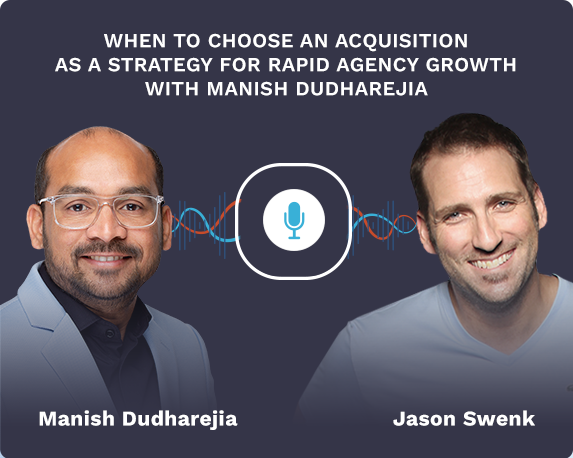 WHEN TO CHOOSE AN ACQUISITION AS A STRATEGY FOR RAPID AGENCY GROWTH WITH MANISH DUDHAREJIA

Manish Dudharejia

Jason Swenk